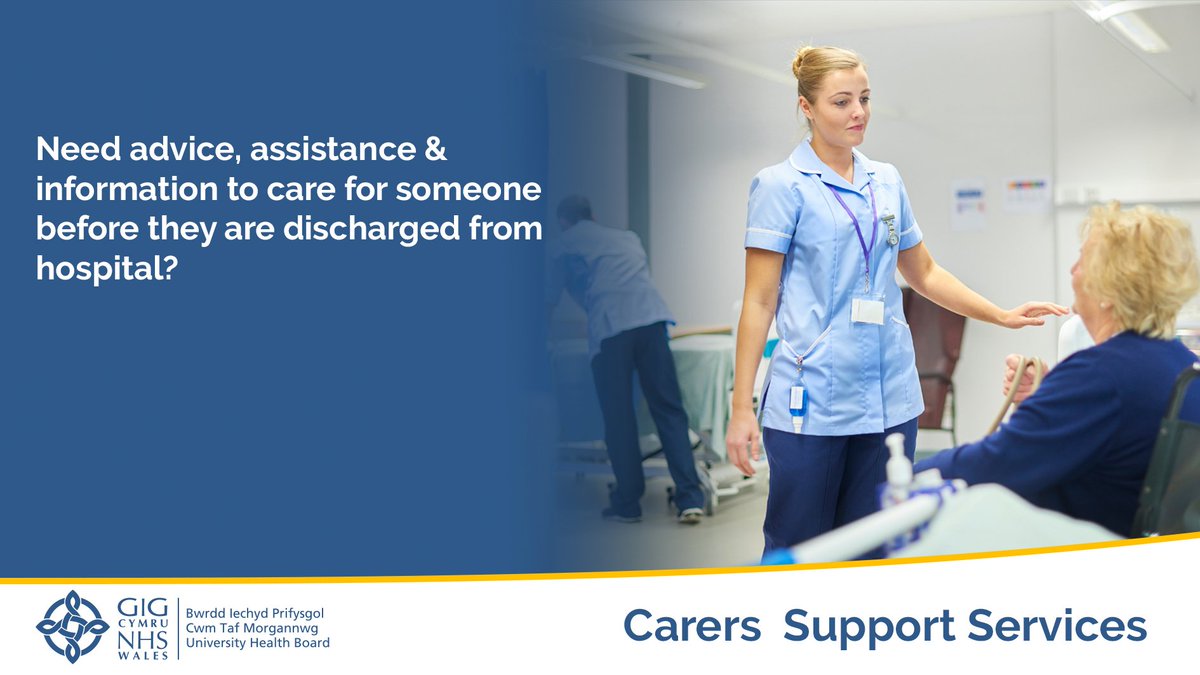 Need advice, assistance & information to care for someone before they are discharged from hospital?

GIG CYMRU NHS WALES

Bwrdd Iechyd Prifysgol Cwm Taf Morgannwg University Health Board

Carers Support Services